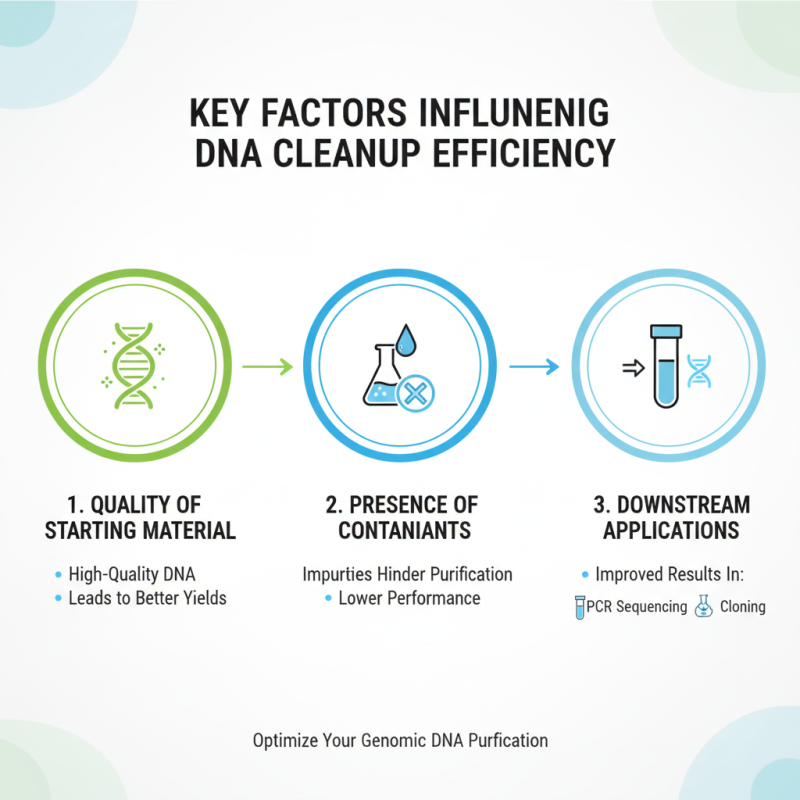 KEY FACTORS INFLUNENIG DNA CLEANUP EFFICIENCY

1. QUALITY OF STARTING MATERIAL

• High-Quality DNA
• Leads to Better Yields

2. PRESENCE OF CONTANIANTS

Impurties Hinder Purification
• Lower Performance

3. DOWNSTREAM APPLICATIONS

• Improved Results In:
PCR Sequencing Cloning

Optimize Your Genomic DNA Purfication